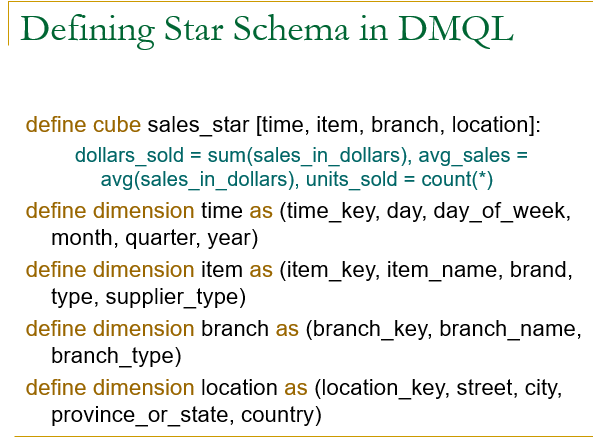 Defining Star Schema in DMQL

define cube sales_star [time, item, branch, location]:

dollars_sold = sum(sales_in_dollars), avg_sales = avg(sales_in_dollars), units_sold = count(*)

define dimension time as (time_key, day, day_of_week, month, quarter, year)

define dimension item as (item_key, item_name, brand, type, supplier_type)

define dimension branch as (branch_key, branch_name, branch_type)

define dimension location as (location_key, street, city, province_or_state, country)